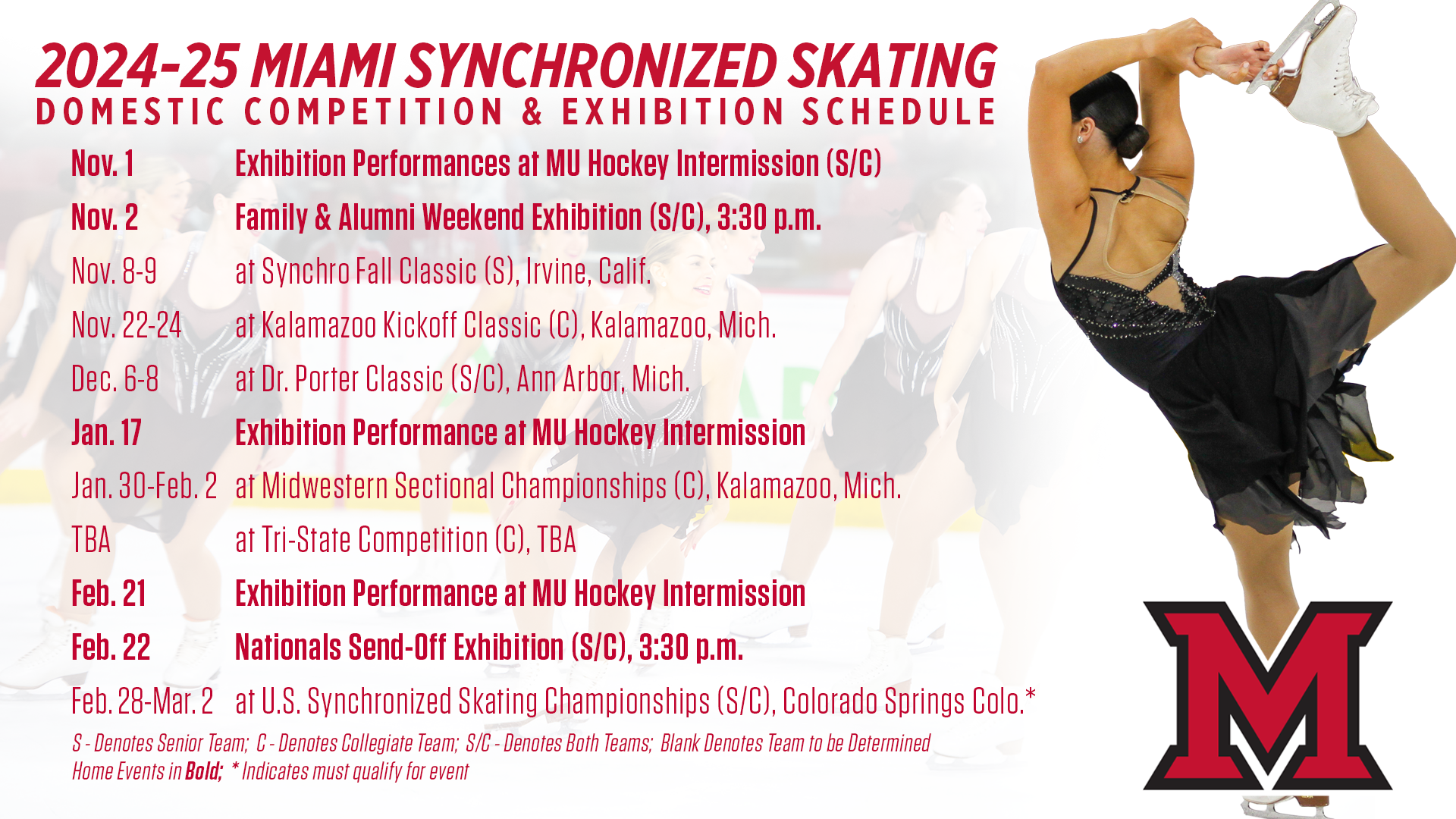 2024-25 MIAMI SYNCHRONIZED SKATING
DOMESTIC COMPETITION & EXHIBITION SCHEDULE

| | |
|---|---|
| Nov. 1 | Exhibition Performances at MU Hockey Intermission (S/C) |
| Nov. 2 | Family & Alumni Weekend Exhibition (S/C), 3:30 p.m. |
| Nov. 8-9 | at Synchro Fall Classic (S), Irvine, Calif. |
| Nov. 22-24 | at Kalamazoo Kickoff Classic (C), Kalamazoo, Mich. |
| Dec. 6-8 | at Dr. Porter Classic (S/C), Ann Arbor, Mich. |
| Jan. 17 | Exhibition Performance at MU Hockey Intermission |
| Jan. 30-Feb. 2 | at Midwestern Sectional Championships (C), Kalamazoo, Mich. |
| TBA | at Tri-State Competition (C), TBA |
| Feb. 21 | Exhibition Performance at MU Hockey Intermission |
| Feb. 22 | Nationals Send-Off Exhibition (S/C), 3:30 p.m. |
| Feb. 28-Mar. 2 | at U.S. Synchronized Skating Championships (S/C), Colorado Springs Colo.* |

S - Denotes Senior Team; C - Denotes Collegiate Team; S/C - Denotes Both Teams; Blank Denotes Team to be Determined
Home Events in Bold; * Indicates must qualify for event

M